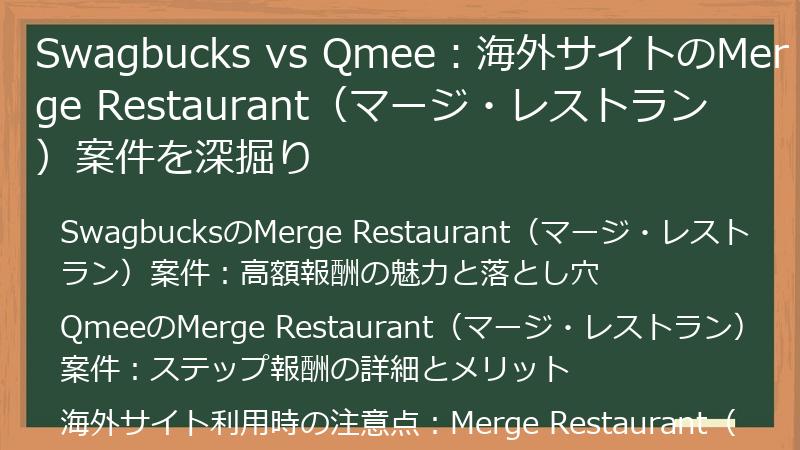 Swagbucks vs Qmee：海外サイトのMerge Restaurant（マージ・レストラン）案件を深掘り

SwagbucksのMerge Restaurant（マージ・レストラン）案件：高額報酬の魅力と落とし穴

QmeeのMerge Restaurant（マージ・レストラン）案件：ステップ報酬の詳細とメリット

海外サイト利用時の注意点：Merge Restaurant（